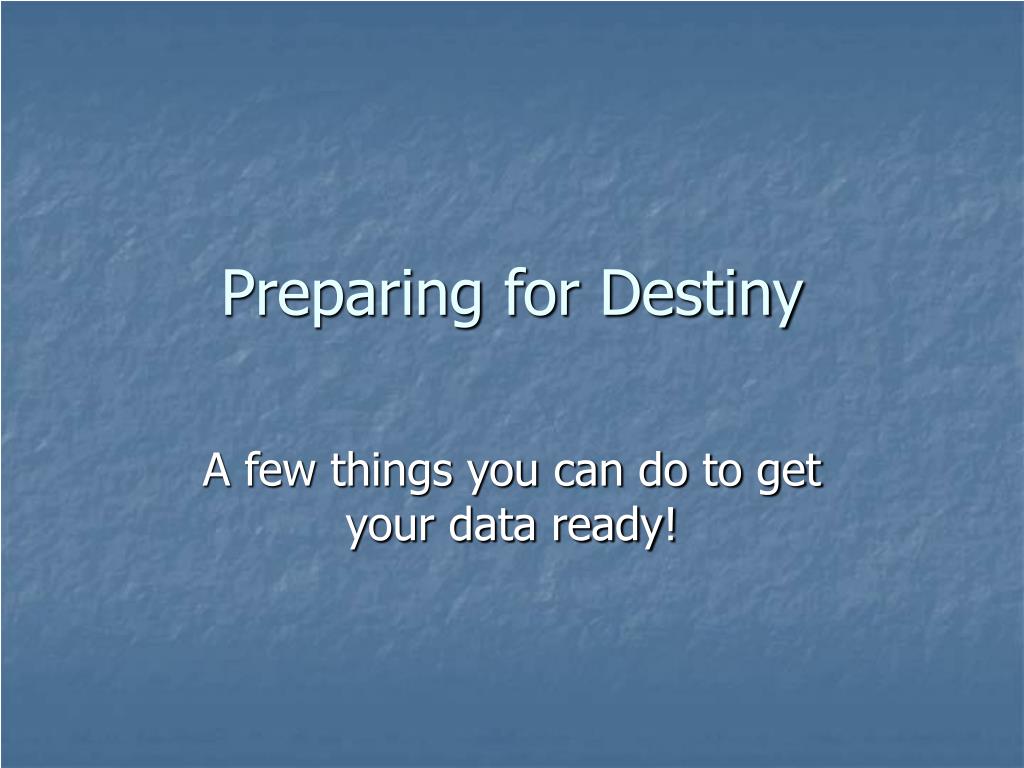 Preparing for Destiny

A few things you can do to get your data ready!